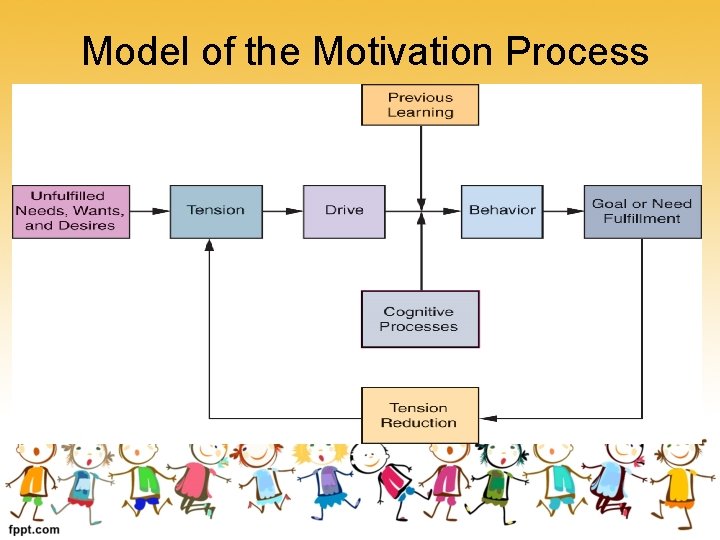 Model of the Motivation Process

Previous Learning

Unfulfilled Needs, Wants, and Desires

Tension

Drive

Behavior

Goal or Need Fulfillment

Cognitive Processes

Tension Reduction

fppt.com